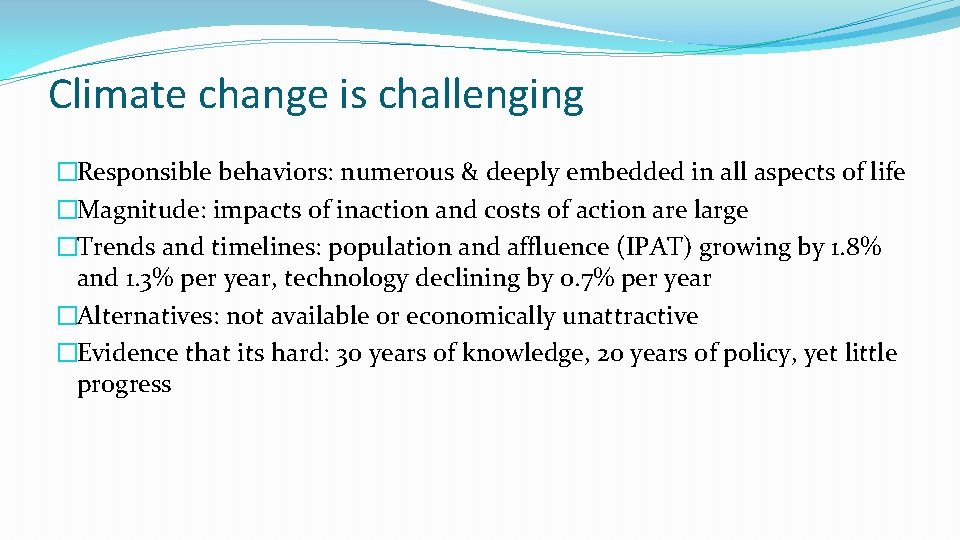 Climate change is challenging

�Responsible behaviors: numerous & deeply embedded in all aspects of life
�Magnitude: impacts of inaction and costs of action are large
�Trends and timelines: population and affluence (IPAT) growing by 1.8% and 1.3% per year, technology declining by 0.7% per year
�Alternatives: not available or economically unattractive
�Evidence that its hard: 30 years of knowledge, 20 years of policy, yet little progress